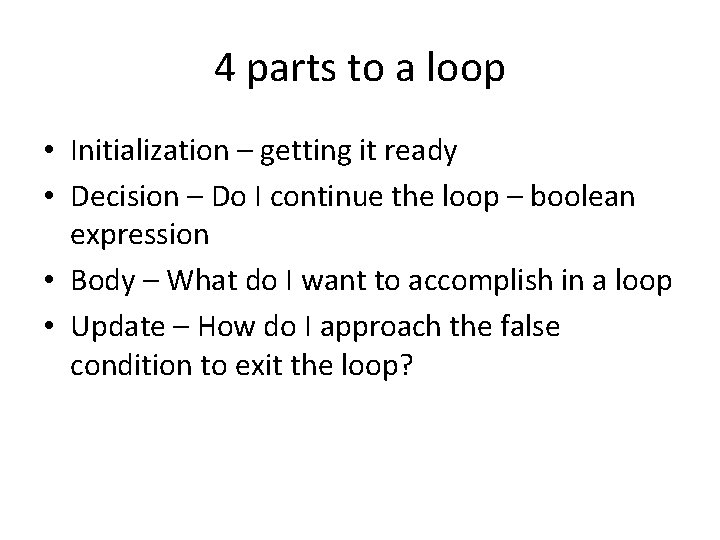 4 parts to a loop

• Initialization – getting it ready
• Decision – Do I continue the loop – boolean expression
• Body – What do I want to accomplish in a loop
• Update – How do I approach the false condition to exit the loop?